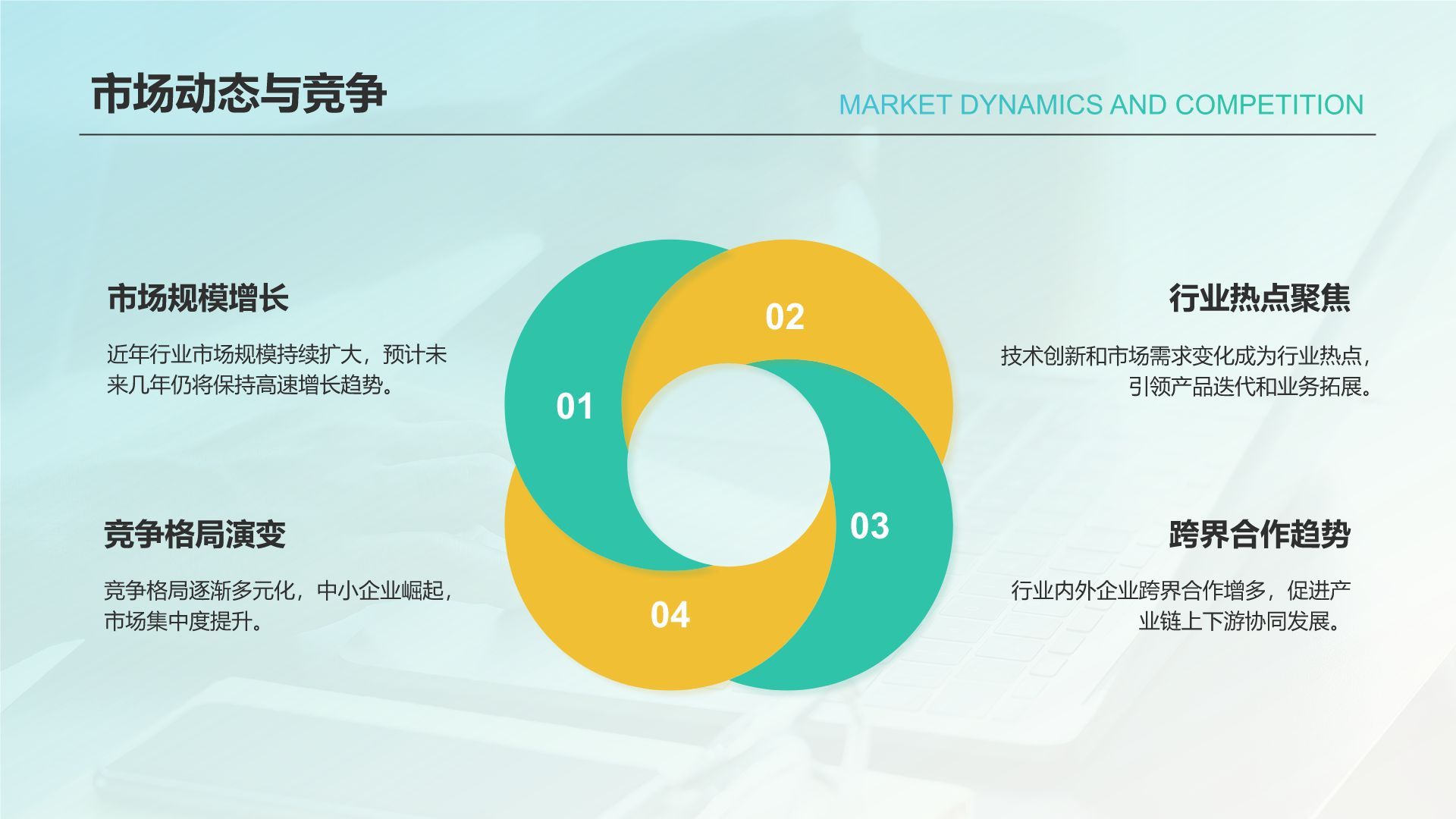 市场动态与竞争

MARKET DYNAMICS AND COMPETITION

市场规模增长

近年行业市场规模持续扩大，预计未来几年仍将保持高速增长趋势。

竞争格局演变

竞争格局逐渐多元化，中小企业崛起，市场集中度提升。

01

02

03

04

行业热点聚焦

技术创新和市场需求变化成为行业热点，引领产品迭代和业务拓展。

跨界合作趋势

行业内外企业跨界合作增多，促进产业链上下游协同发展。